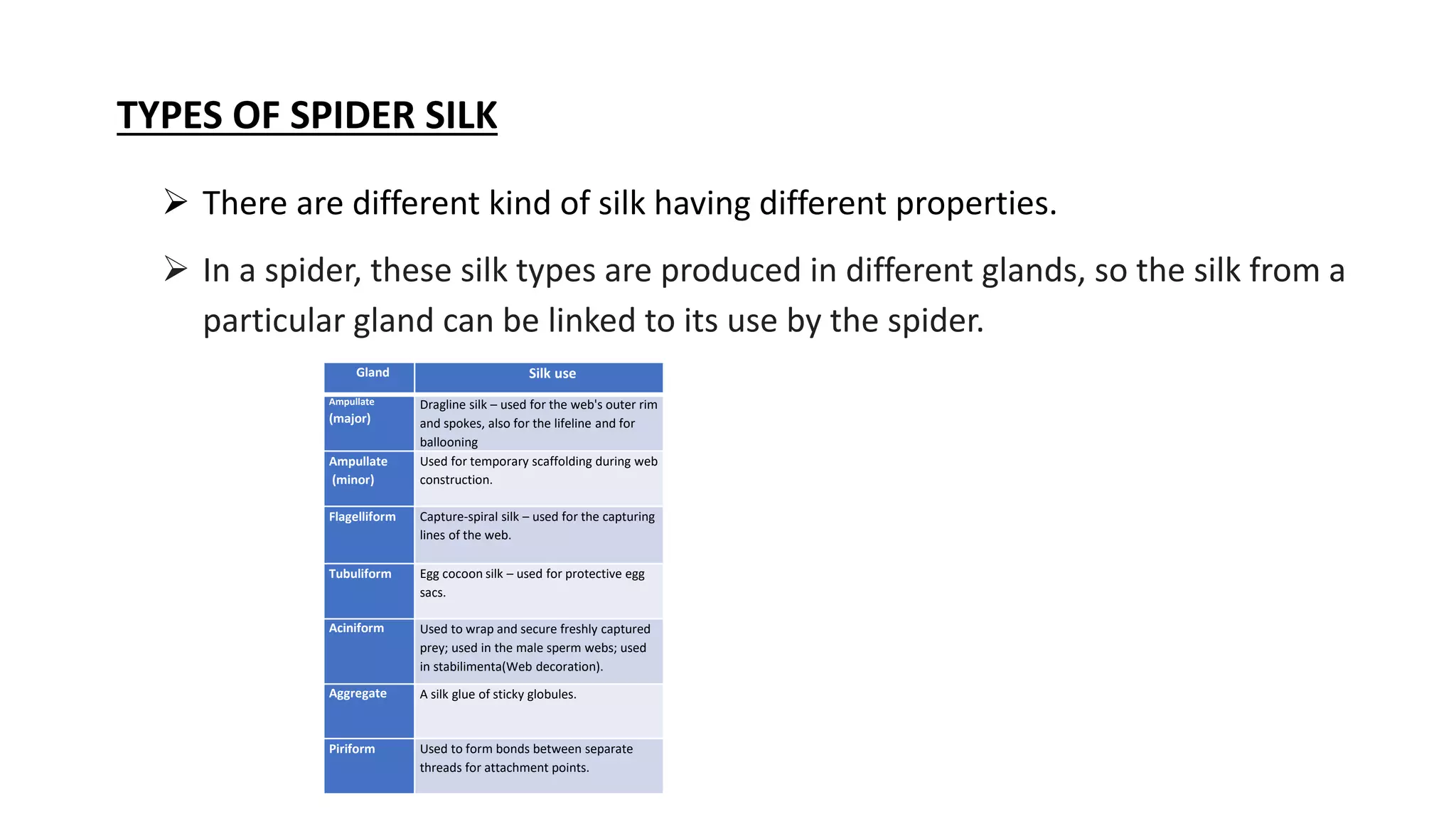 TYPES OF SPIDER SILK

➢ There are different kind of silk having different properties.

➢ In a spider, these silk types are produced in different glands, so the silk from a particular gland can be linked to its use by the spider.

| Gland | Silk use |
|---|---|
| Ampullate (major) | Dragline silk – used for the web's outer rim and spokes, also for the lifeline and for ballooning |
| Ampullate (minor) | Used for temporary scaffolding during web construction. |
| Flagelliform | Capture-spiral silk – used for the capturing lines of the web. |
| Tubuliform | Egg cocoon silk – used for protective egg sacs. |
| Aciniform | Used to wrap and secure freshly captured prey; used in the male sperm webs; used in stabilimenta(Web decoration). |
| Aggregate | A silk glue of sticky globules. |
| Piriform | Used to form bonds between separate threads for attachment points. |